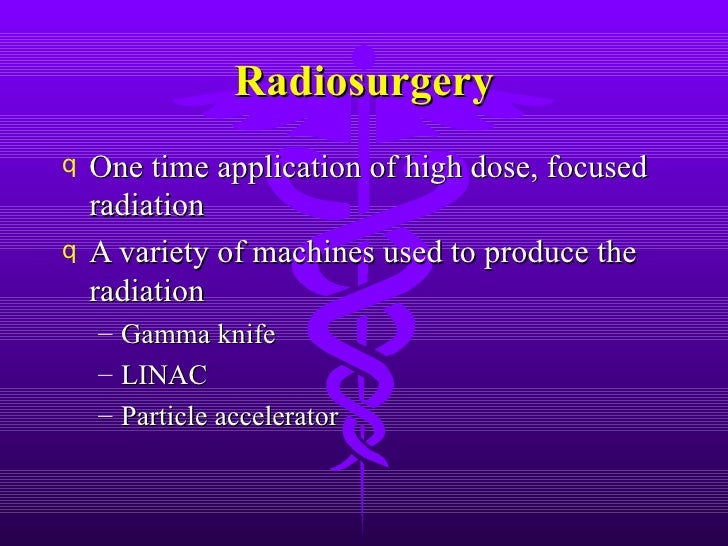 Radiosurgery

q One time application of high dose, focused radiation

q A variety of machines used to produce the radiation

– Gamma knife

– LINAC

– Particle accelerator